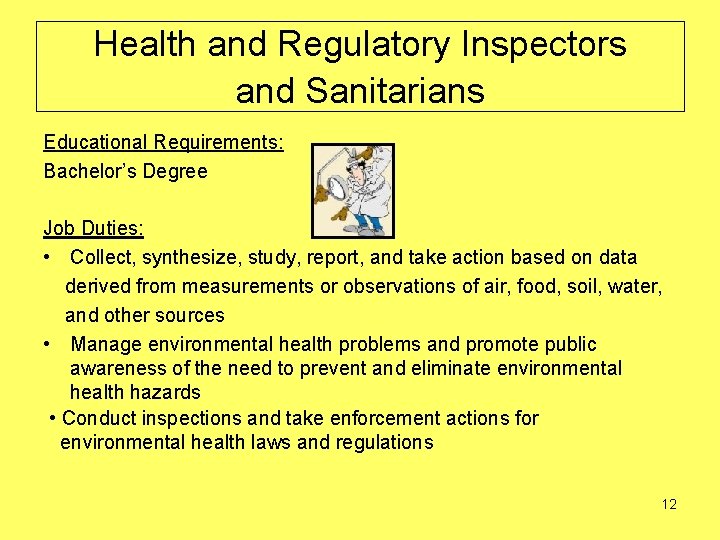 Health and Regulatory Inspectors and Sanitarians

Educational Requirements:
Bachelor's Degree

Job Duties:
• Collect, synthesize, study, report, and take action based on data derived from measurements or observations of air, food, soil, water, and other sources
• Manage environmental health problems and promote public awareness of the need to prevent and eliminate environmental health hazards
• Conduct inspections and take enforcement actions for environmental health laws and regulations

12